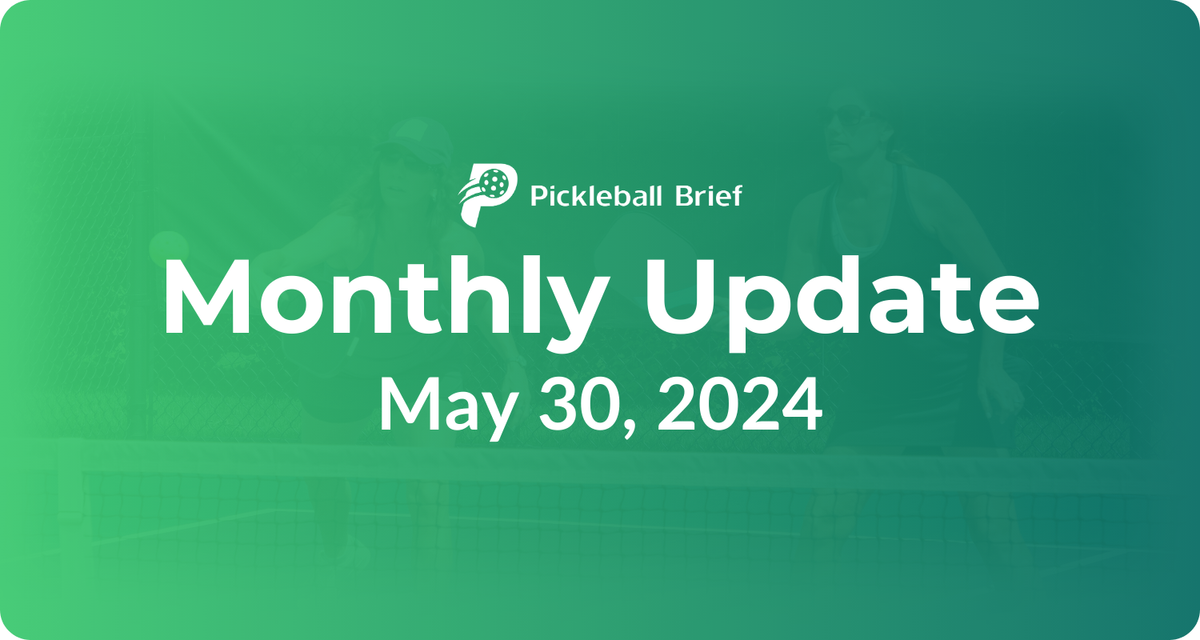 Pickleball Brief

Monthly Update

May 30, 2024